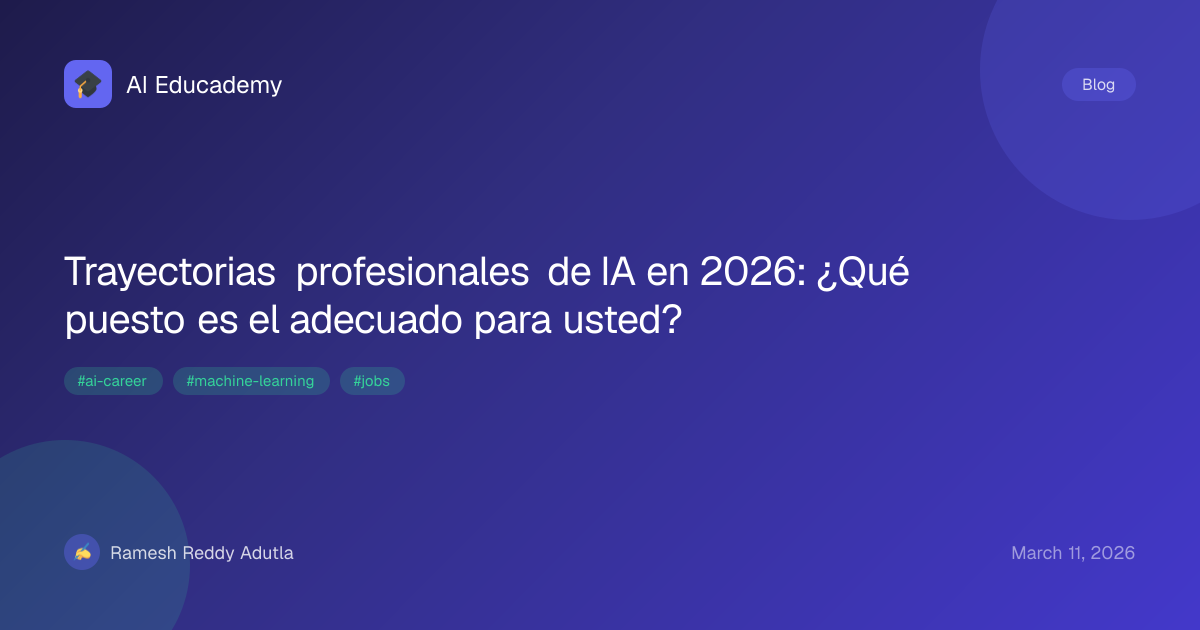 AI Educademy

Blog

Trayectorias profesionales de IA en 2026: ¿Qué puesto es el adecuado para usted?

#ai-career #machine-learning #jobs

Ramesh Reddy Adutla

March 11, 2026